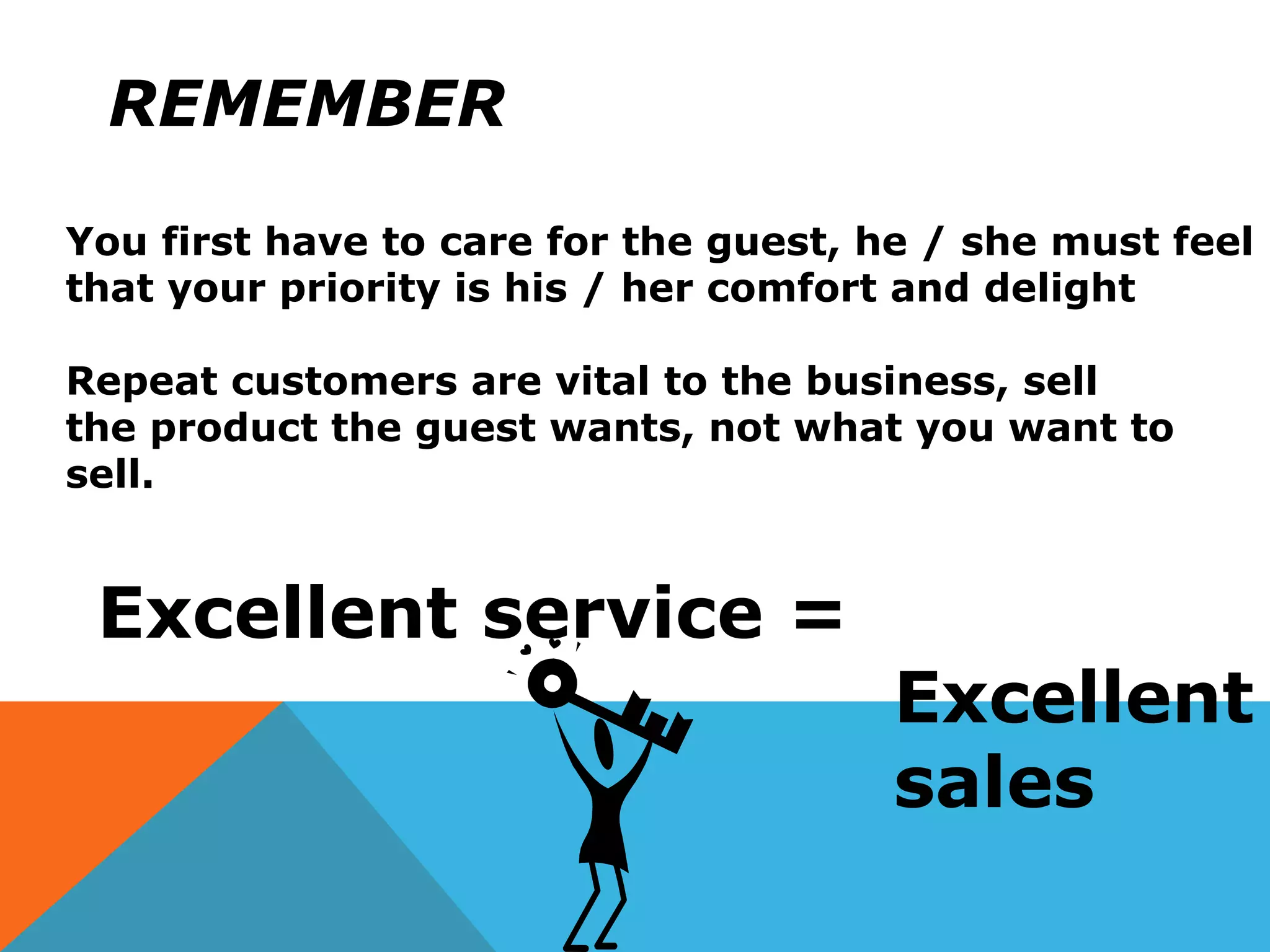 REMEMBER

You first have to care for the guest, he / she must feel that your priority is his / her comfort and delight

Repeat customers are vital to the business, sell the product the guest wants, not what you want to sell.

Excellent service =

Excellent sales